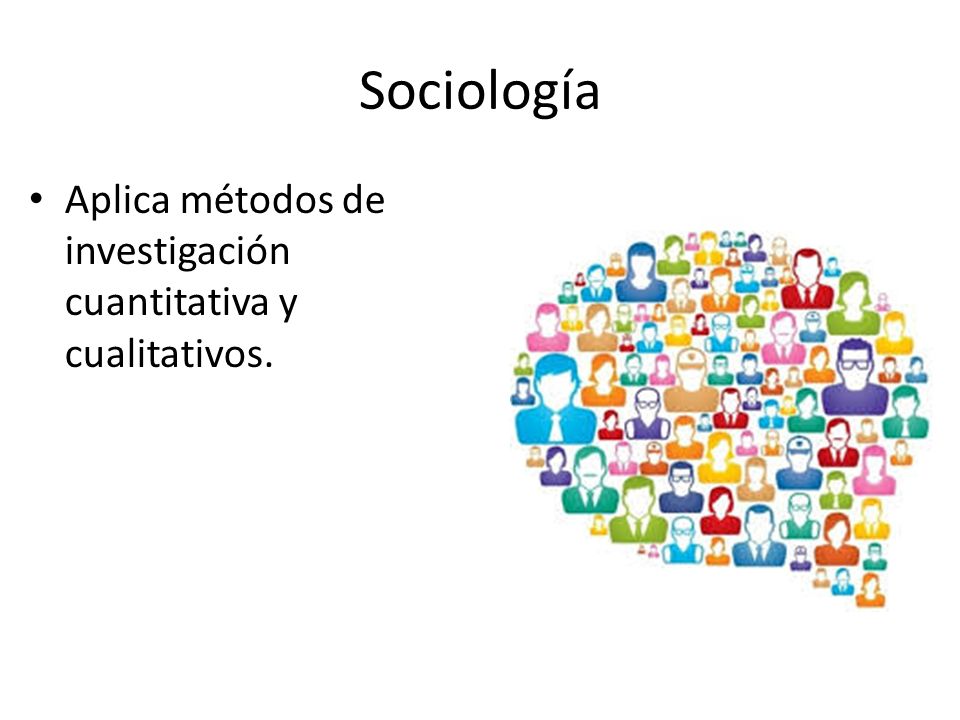 Sociología

• Aplica métodos de investigación cuantitativa y cualitativos.